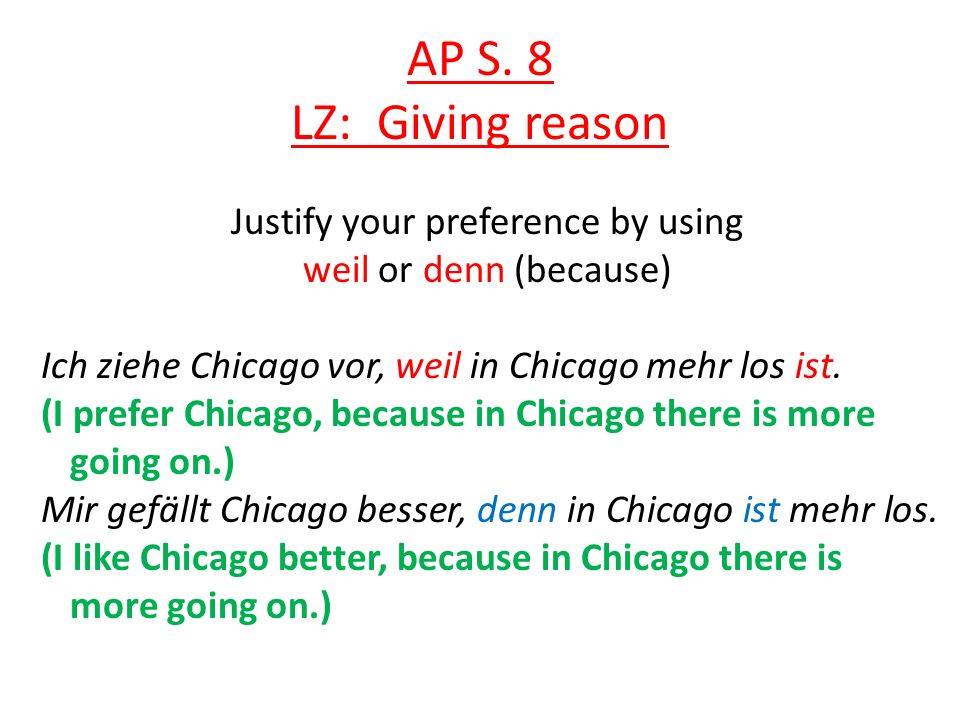 AP S. 8
LZ: Giving reason

Justify your preference by using weil or denn (because)

Ich ziehe Chicago vor, weil in Chicago mehr los ist.
(I prefer Chicago, because in Chicago there is more going on.)
Mir gefällt Chicago besser, denn in Chicago ist mehr los.
(I like Chicago better, because in Chicago there is more going on.)